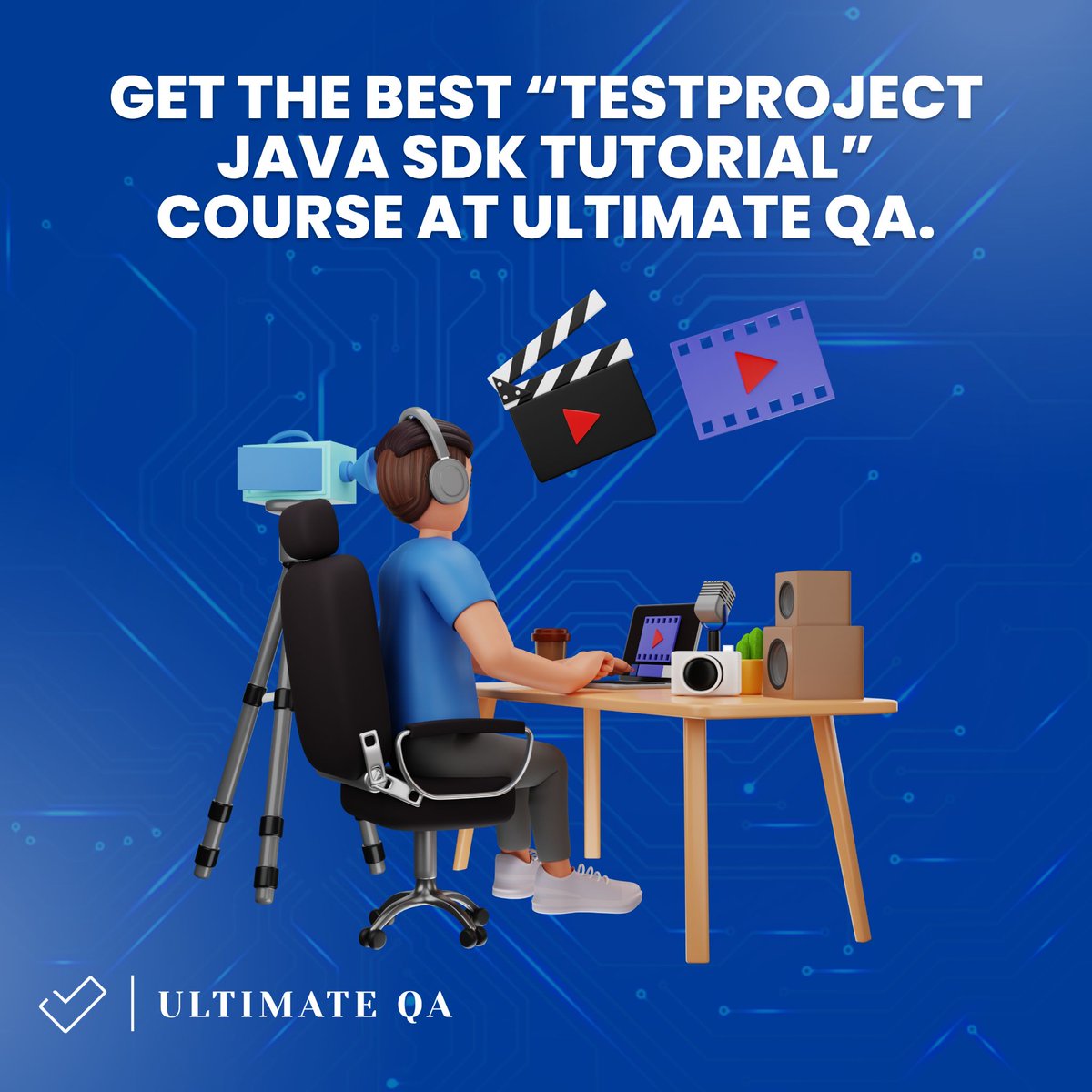 GET THE BEST "TESTPROJECT JAVA SDK TUTORIAL" COURSE AT ULTIMATE QA.

ULTIMATE QA